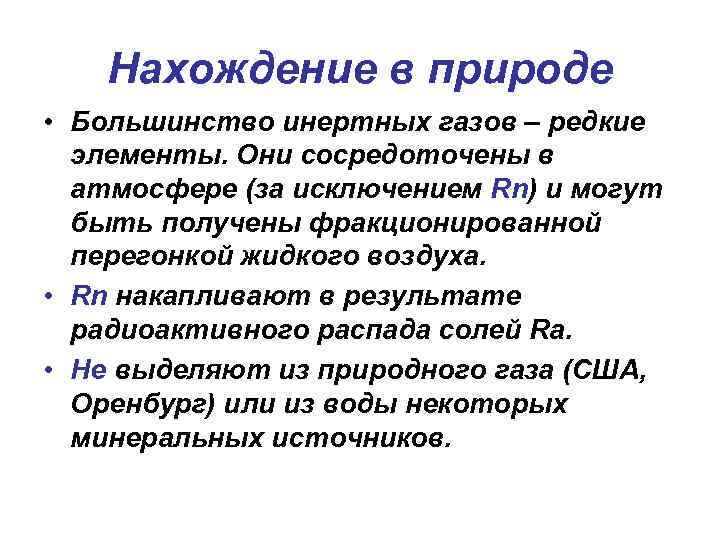 Нахождение в природе

• Большинство инертных газов – редкие элементы. Они сосредоточены в атмосфере (за исключением Rn) и могут быть получены фракционированной перегонкой жидкого воздуха.

• Rn накапливают в результате радиоактивного распада солей Ra.

• He выделяют из природного газа (США, Оренбург) или из воды некоторых минеральных источников.